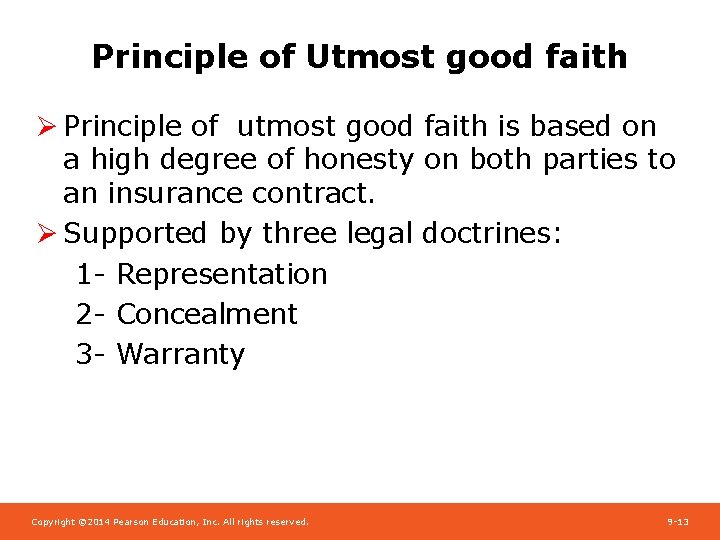 Principle of Utmost good faith

➢ Principle of utmost good faith is based on a high degree of honesty on both parties to an insurance contract.

➢ Supported by three legal doctrines:

1- Representation

2- Concealment

3- Warranty

Copyright ©2014 Pearson Education, Inc. All rights reserved.

9-13